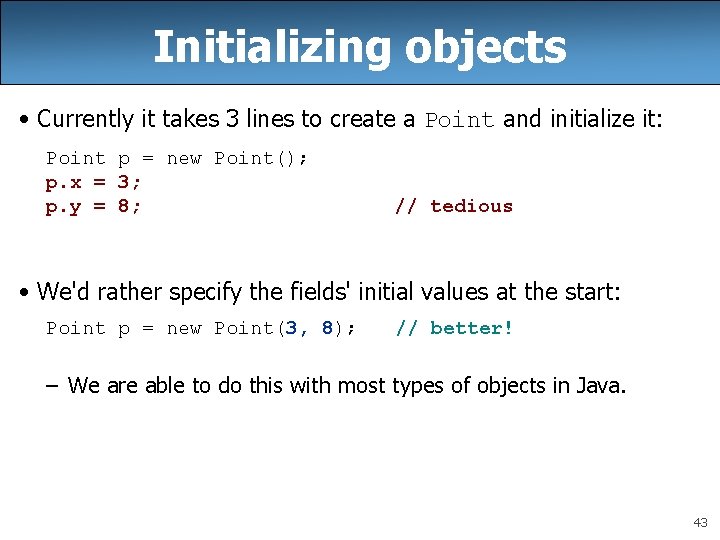 Initializing objects

• Currently it takes 3 lines to create a Point and initialize it:

Point p = new Point();
p.x = 3;
p.y = 8;                    // tedious

• We'd rather specify the fields' initial values at the start:

Point p = new Point(3, 8);   // better!

– We are able to do this with most types of objects in Java.

43